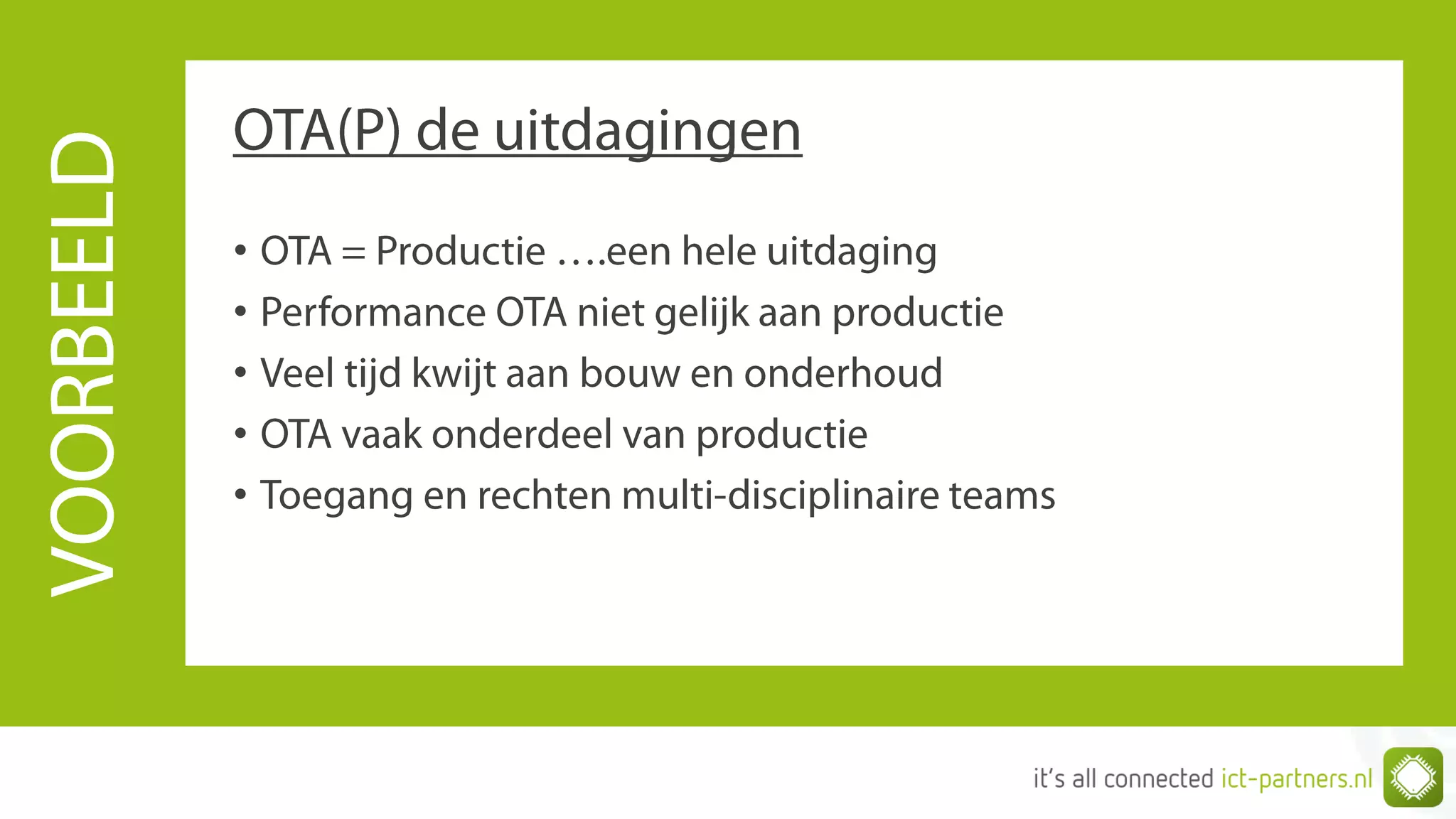 VOORBEELD

OTA(P) de uitdagingen

• OTA = Productie ….een hele uitdaging
• Performance OTA niet gelijk aan productie
• Veel tijd kwijt aan bouw en onderhoud
• OTA vaak onderdeel van productie
• Toegang en rechten multi-disciplinaire teams

it's all connected ict-partners.nl